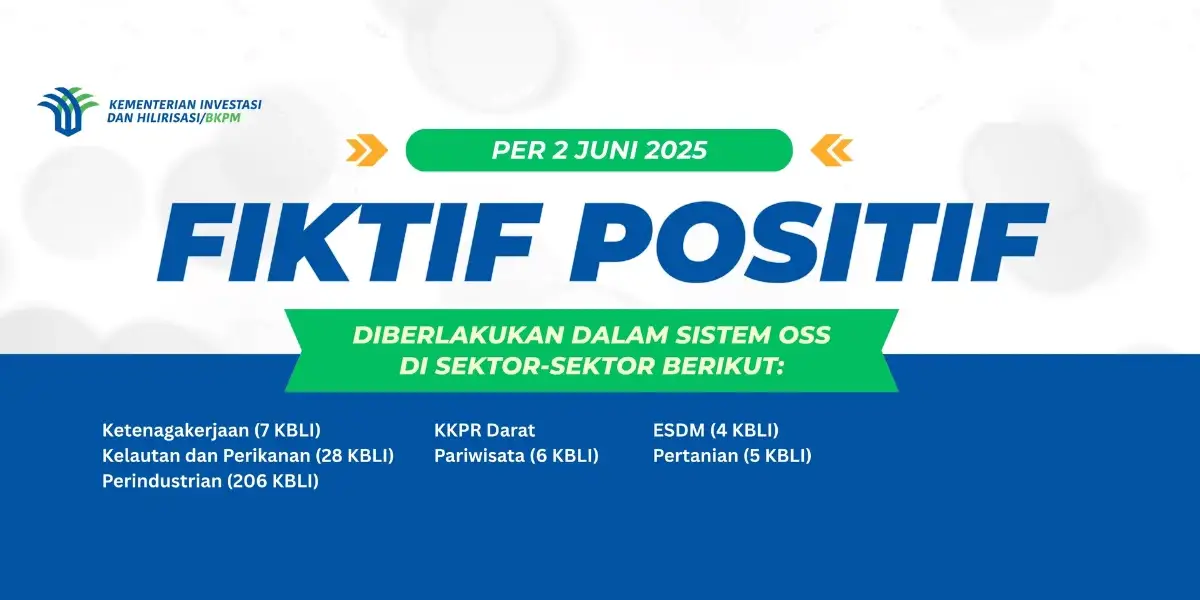 KEMENTERIAN INVESTASI DAN HILIRISASI/BKPM

PER 2 JUNI 2025

FIKTIF POSITIF

DIBERLAKUKAN DALAM SISTEM OSS DI SEKTOR-SEKTOR BERIKUT:

Ketenagakerjaan (7 KBLI)
Kelautan dan Perikanan (28 KBLI)
Perindustrian (206 KBLI)

KKPR Darat
Pariwisata (6 KBLI)

ESDM (4 KBLI)
Pertanian (5 KBLI)